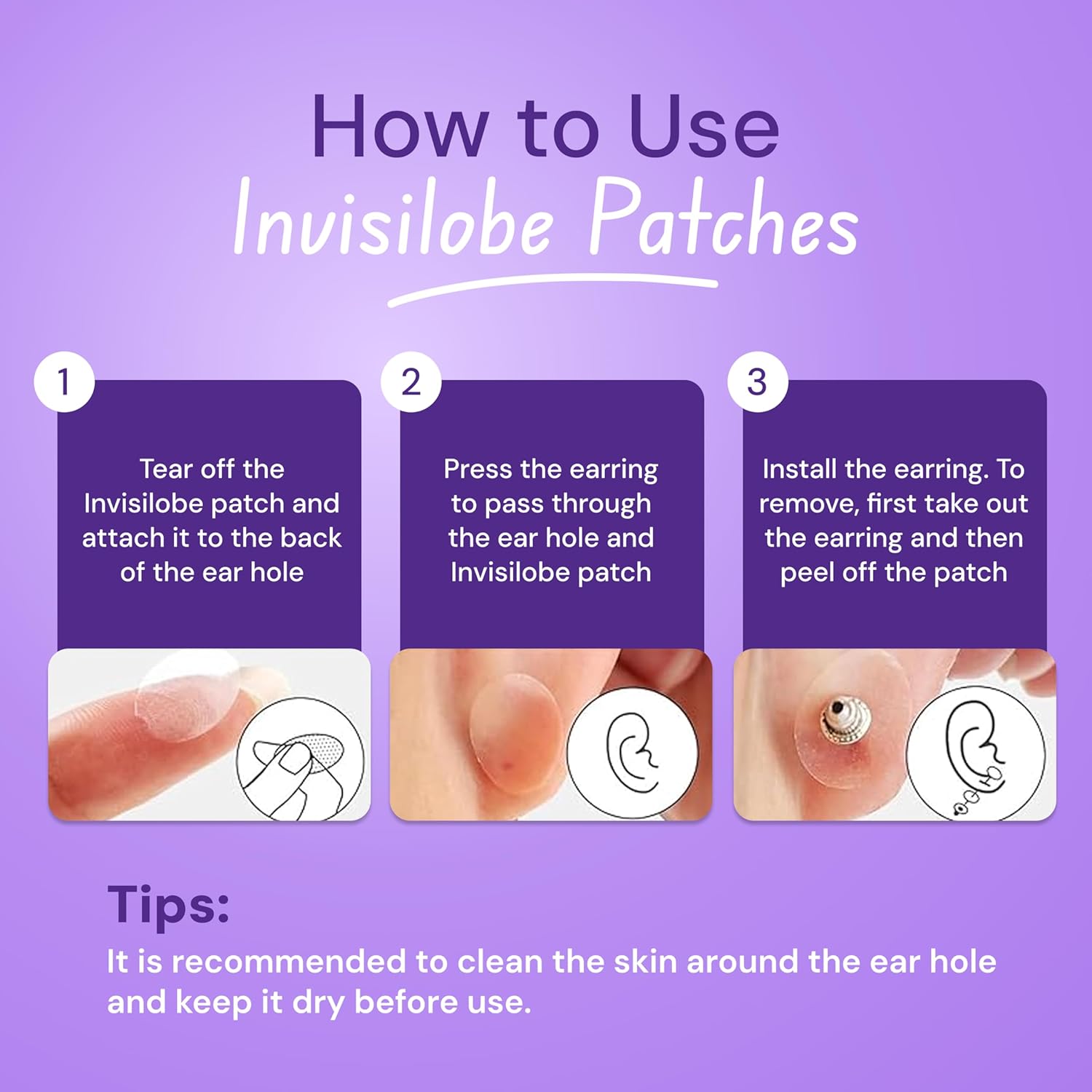 How to Use
Invisilobe Patches

1
Tear off the Invisilobe patch and attach it to the back of the ear hole

2
Press the earring to pass through the ear hole and Invisilobe patch

3
Install the earring. To remove, first take out the earring and then peel off the patch

Tips:
It is recommended to clean the skin around the ear hole and keep it dry before use.